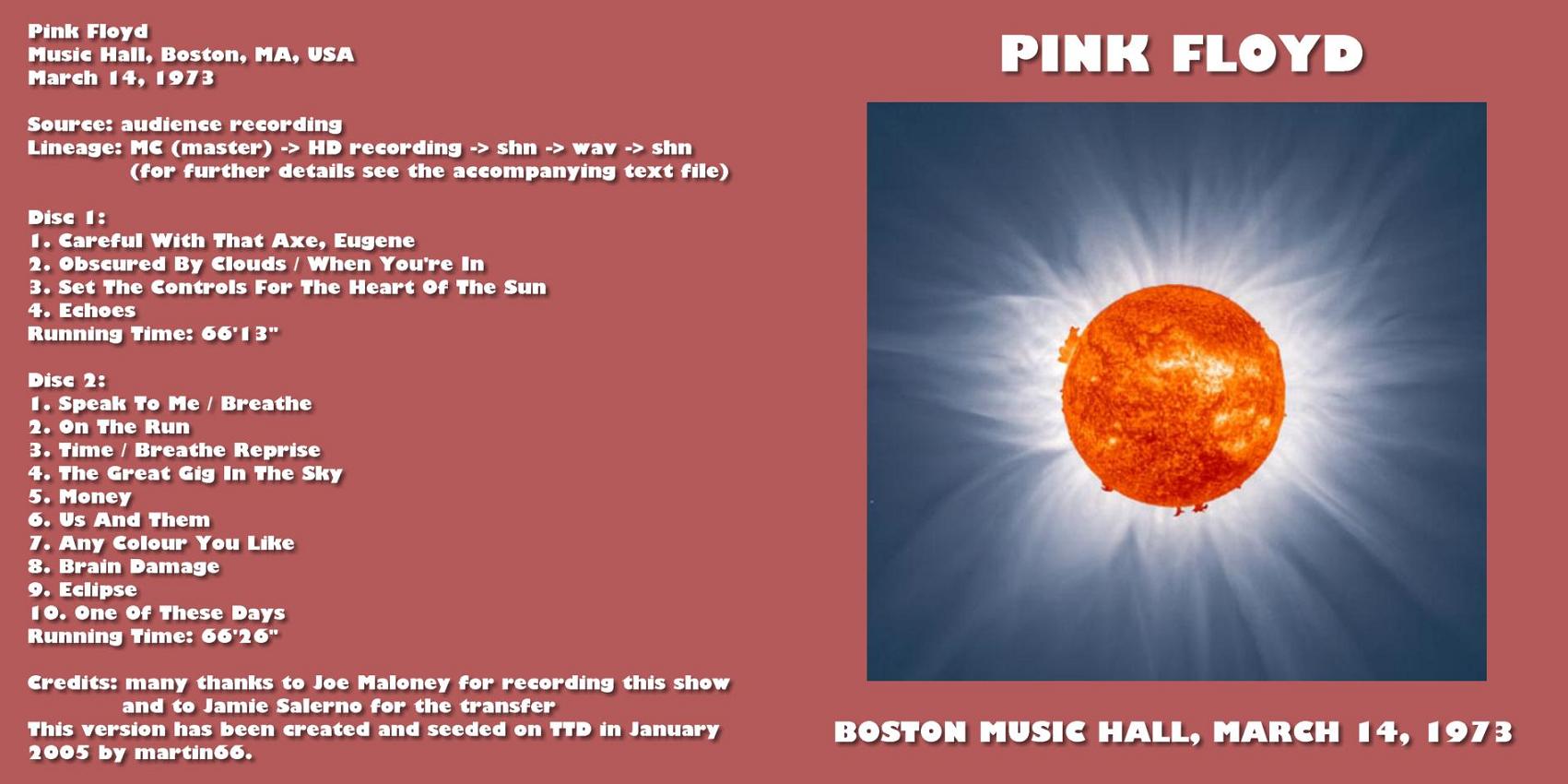 Pink Floyd
Music Hall, Boston, MA, USA
March 14, 1973

Source: audience recording
Lineage: MC (master) -> HD recording -> shn -> wav -> shn
(for further details see the accompanying text file)

Disc 1:
1. Careful With That Axe, Eugene
2. Obscured By Clouds / When You're In
3. Set The Controls For The Heart Of The Sun
4. Echoes
Running Time: 66'13"

Disc 2:
1. Speak To Me / Breathe
2. On The Run
3. Time / Breathe Reprise
4. The Great Gig In The Sky
5. Money
6. Us And Them
7. Any Colour You Like
8. Brain Damage
9. Eclipse
10. One Of These Days
Running Time: 66'26"

Credits: many thanks to Joe Maloney for recording this show and to Jamie Salerno for the transfer
This version has been created and seeded on TTD in January 2005 by martin66.

PINK FLOYD

BOSTON MUSIC HALL, MARCH 14, 1973